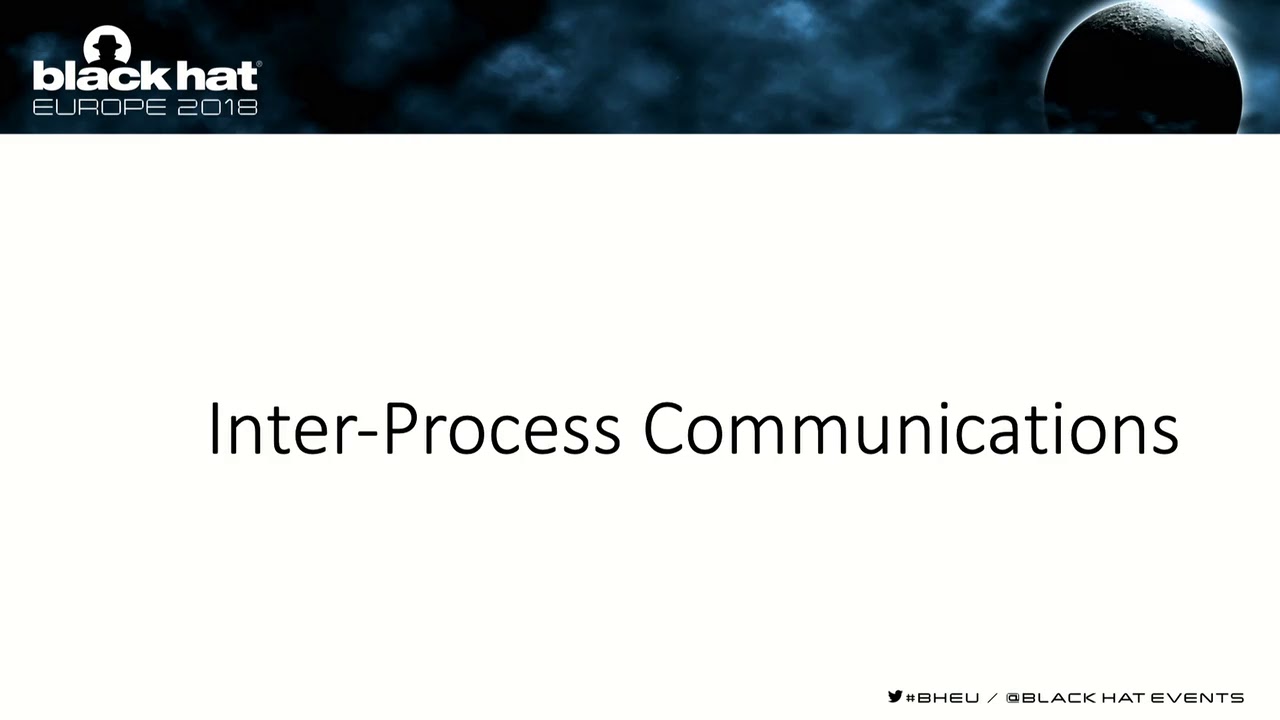 black hat
EUROPE 2018

Inter-Process Communications

#BHEU / @BLACK HAT EVENTS